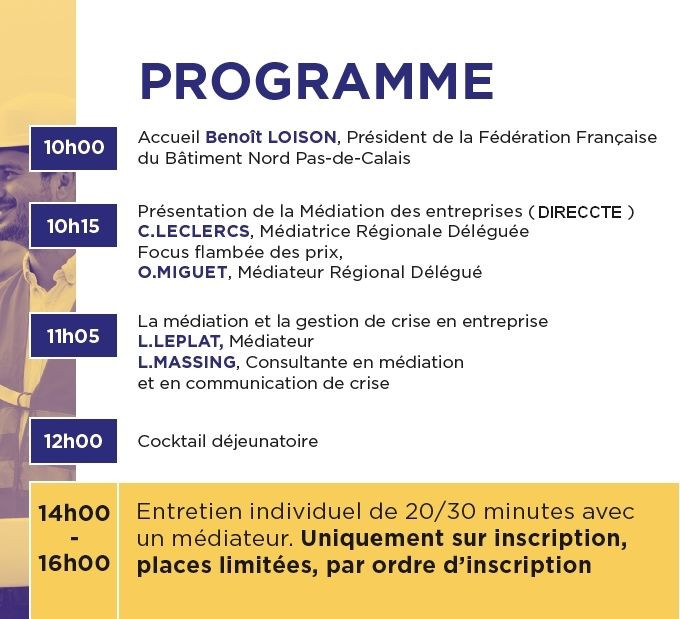 PROGRAMME

10h00
Accueil Benoît LOISON, Président de la Fédération Française du Bâtiment Nord Pas-de-Calais

10h15
Présentation de la Médiation des entreprises ( DIRECCTE )
C.LECLERCS, Médiatrice Régionale Déléguée
Focus flambée des prix,
O.MIGUET, Médiateur Régional Délégué

11h05
La médiation et la gestion de crise en entreprise
L.LEPLAT, Médiateur
L.MASSING, Consultante en médiation et en communication de crise

12h00
Cocktail déjeunatoire

14h00 - 16h00
Entretien individuel de 20/30 minutes avec un médiateur. Uniquement sur inscription, places limitées, par ordre d'inscription